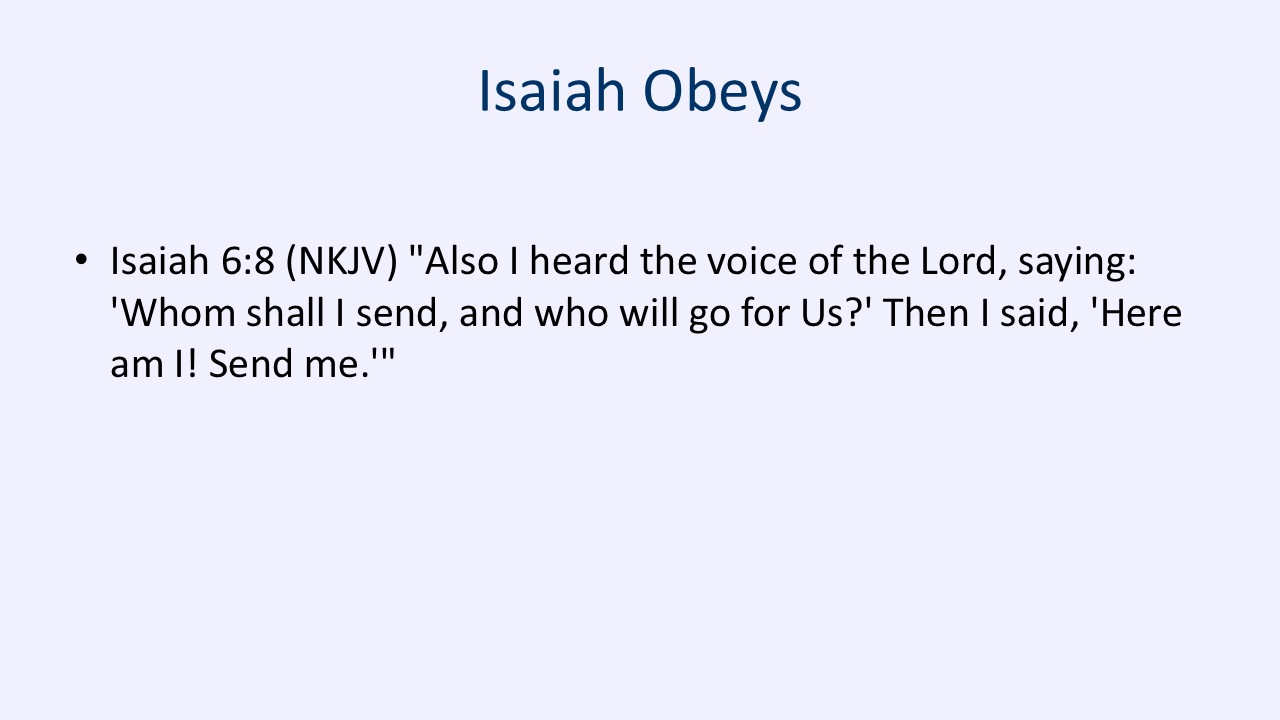 Isaiah Obeys

• Isaiah 6:8 (NKJV) "Also I heard the voice of the Lord, saying: 'Whom shall I send, and who will go for Us?' Then I said, 'Here am I! Send me.'"